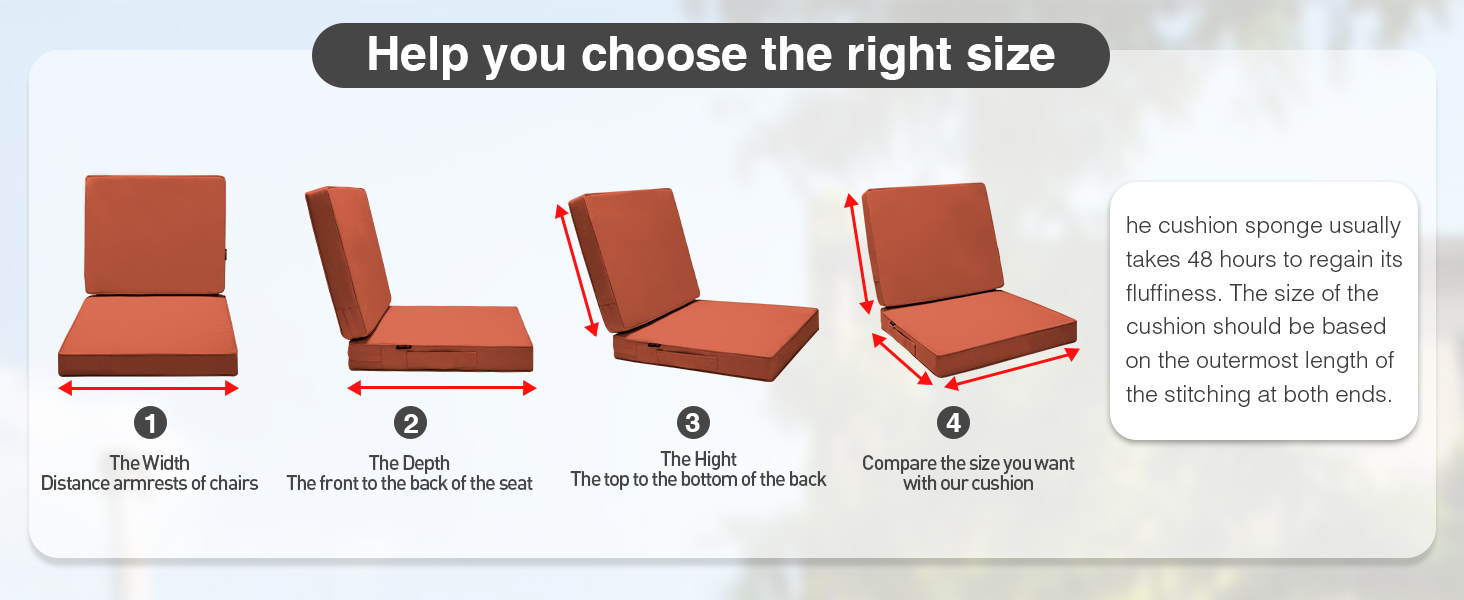 Help you choose the right size

1
The Width
Distance armrests of chairs

2
The Depth
The front to the back of the seat

3
The Hight
The top to the bottom of the back

4
Compare the size you want with our cushion

he cushion sponge usually takes 48 hours to regain its fluffiness. The size of the cushion should be based on the outermost length of the stitching at both ends.